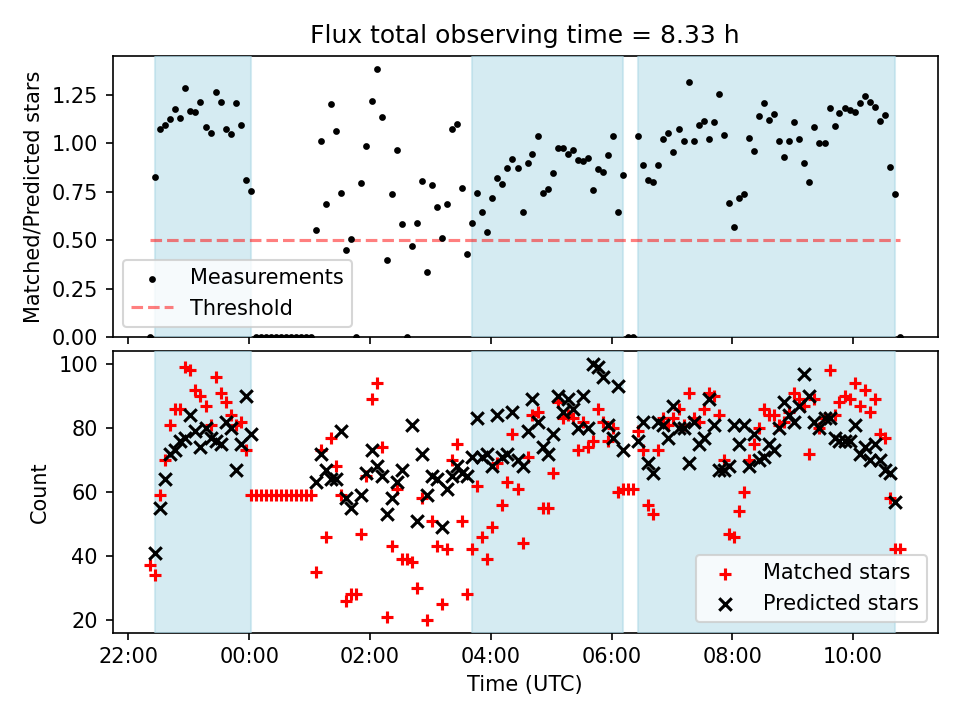 Flux total observing time = 8.33 h

Matched/Predicted stars

1.25
1.00
0.75
0.50
0.25
0.00

Measurements
Threshold

Count

100
80
60
40
20

Matched stars
Predicted stars

22:00
00:00
02:00
04:00
06:00
08:00
10:00

Time (UTC)